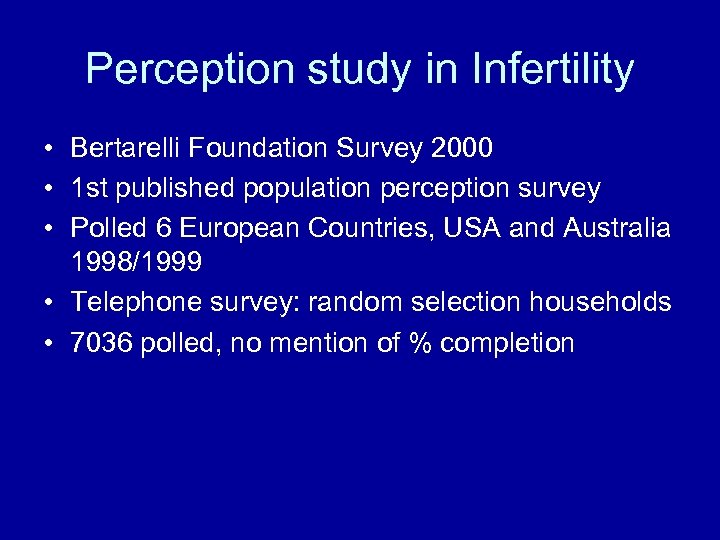 Perception study in Infertility

• Bertarelli Foundation Survey 2000
• 1st published population perception survey
• Polled 6 European Countries, USA and Australia 1998/1999
• Telephone survey: random selection households
• 7036 polled, no mention of % completion